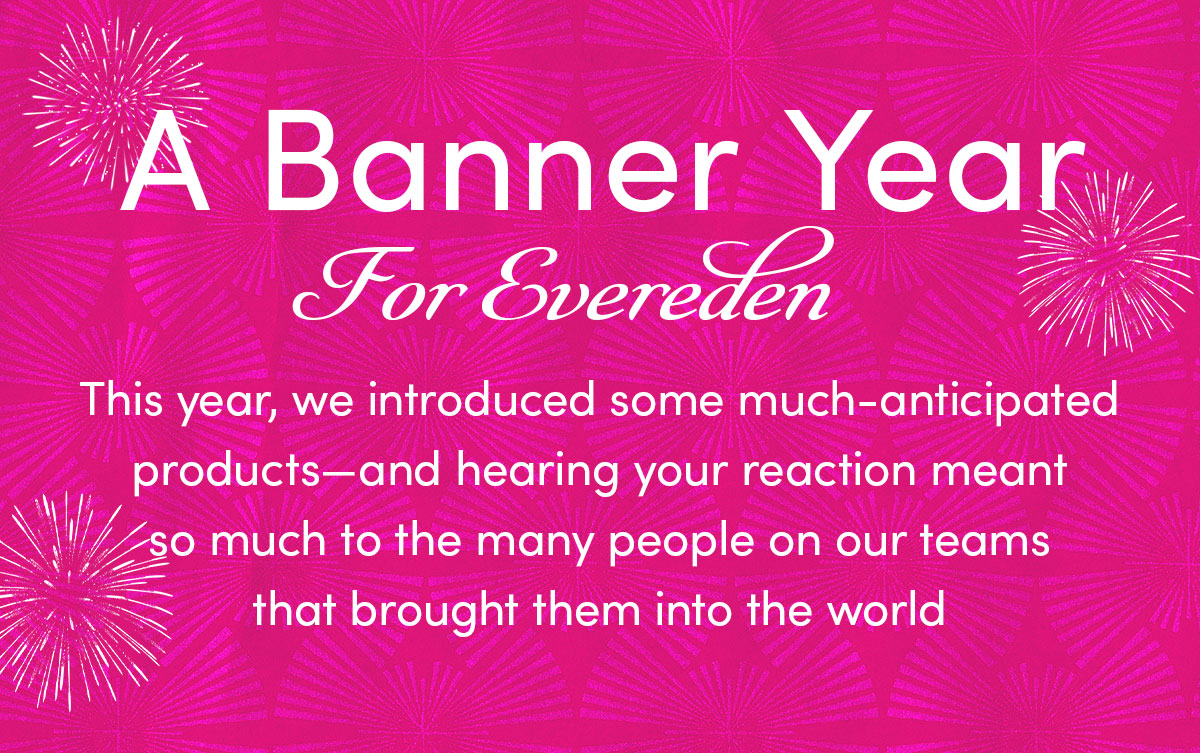 A Banner Year
For Evereden

This year, we introduced some much-anticipated products—and hearing your reaction meant so much to the many people on our teams that brought them into the world